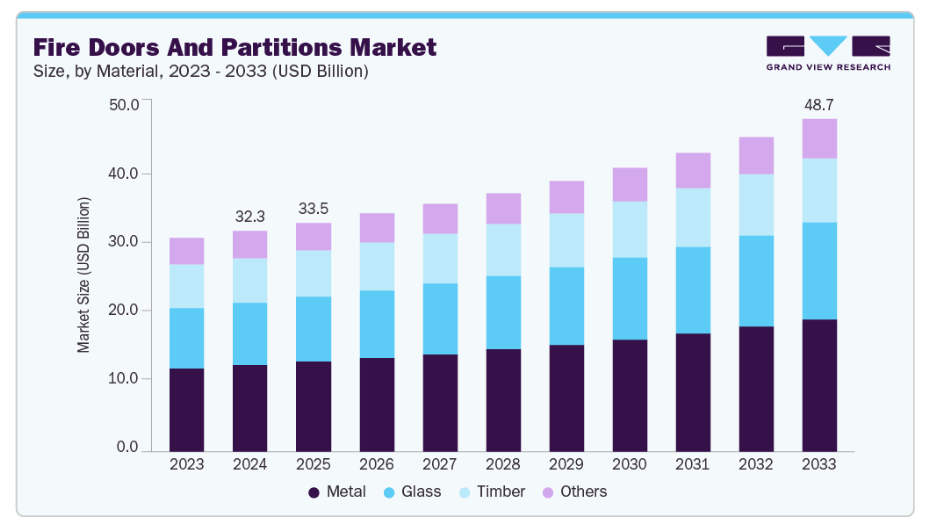 Fire Doors And Partitions Market
Size, by Material, 2023 - 2033 (USD Billion)

GRAND VIEW RESEARCH

Market Size (USD Billion)

50.0
40.0
30.0
20.0
10.0
0.0

32.3
33.5
48.7

2023 2024 2025 2026 2027 2028 2029 2030 2031 2032 2033

Metal Glass Timber Others